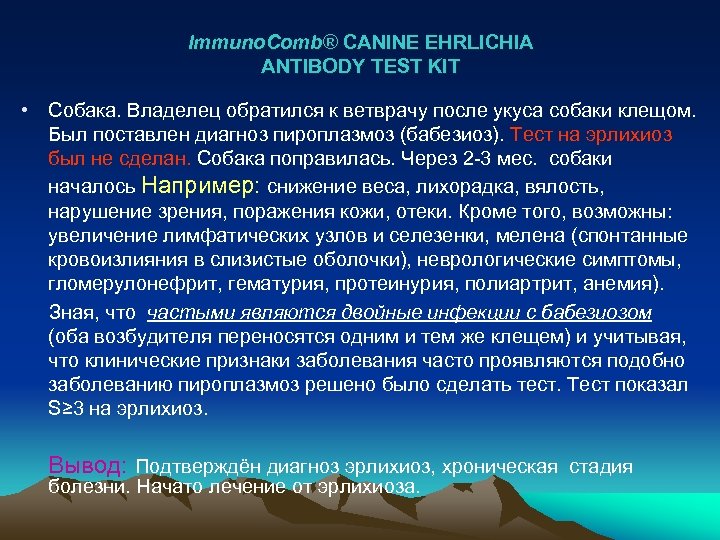 ImmunoComb® CANINE EHRLICHIA ANTIBODY TEST KIT

• Собака. Владелец обратился к ветврачу после укуса собаки клещом. Был поставлен диагноз пироплазмоз (бабезиоз). Тест на эрлихиоз был не сделан. Собака поправилась. Через 2-3 мес. собаки началось Например: снижение веса, лихорадка, вялость, нарушение зрения, поражения кожи, отеки. Кроме того, возможны: увеличение лимфатических узлов и селезенки, мелена (спонтанные кровоизлияния в слизистые оболочки), неврологические симптомы, гломерулонефрит, гематурия, протеинурия, полиартрит, анемия).

Зная, что частыми являются двойные инфекции с бабезиозом (оба возбудителя переносятся одним и тем же клещом) и учитывая, что клинические признаки заболевания часто проявляются подобно заболеванию пироплазмоз решено было сделать тест. Тест показал S≥3 на эрлихиоз.

Вывод: Подтверждён диагноз эрлихиоз, хроническая стадия болезни. Начато лечение от эрлихиоза.